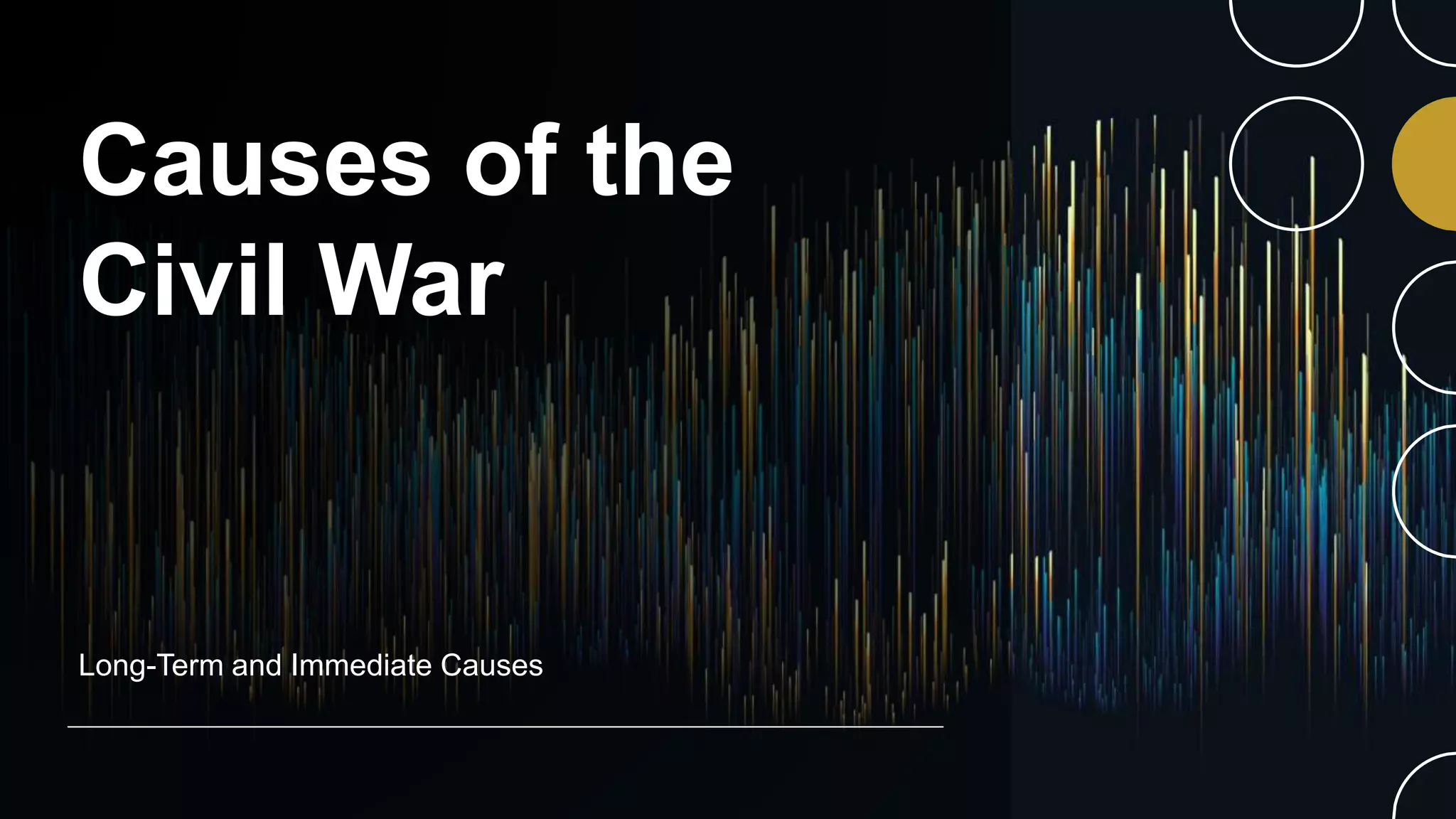 Causes of the Civil War

Long-Term and Immediate Causes